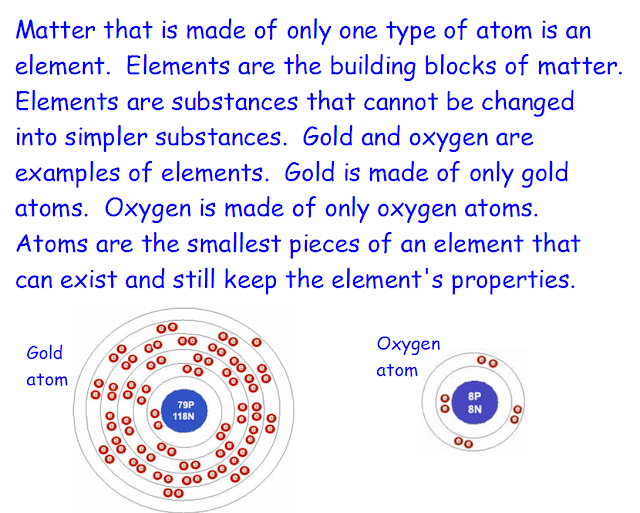 Matter that is made of only one type of atom is an element. Elements are the building blocks of matter. Elements are substances that cannot be changed into simpler substances. Gold and oxygen are examples of elements. Gold is made of only gold atoms. Oxygen is made of only oxygen atoms. Atoms are the smallest pieces of an element that can exist and still keep the element's properties.

Gold atom

79P
118N

Oxygen atom

8P
8N